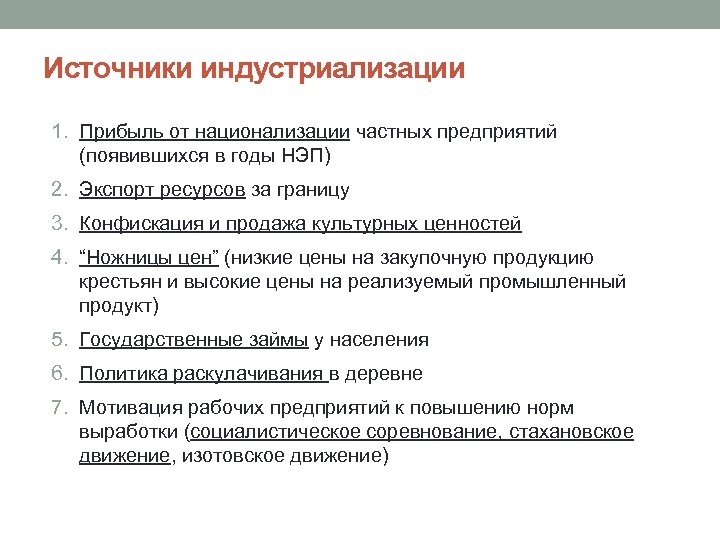 Источники индустриализации

1. Прибыль от национализации частных предприятий (появившихся в годы НЭП)
2. Экспорт ресурсов за границу
3. Конфискация и продажа культурных ценностей
4. “Ножницы цен” (низкие цены на закупочную продукцию крестьян и высокие цены на реализуемый промышленный продукт)
5. Государственные займы у населения
6. Политика раскулачивания в деревне
7. Мотивация рабочих предприятий к повышению норм выработки (социалистическое соревнование, стахановское движение, изотовское движение)